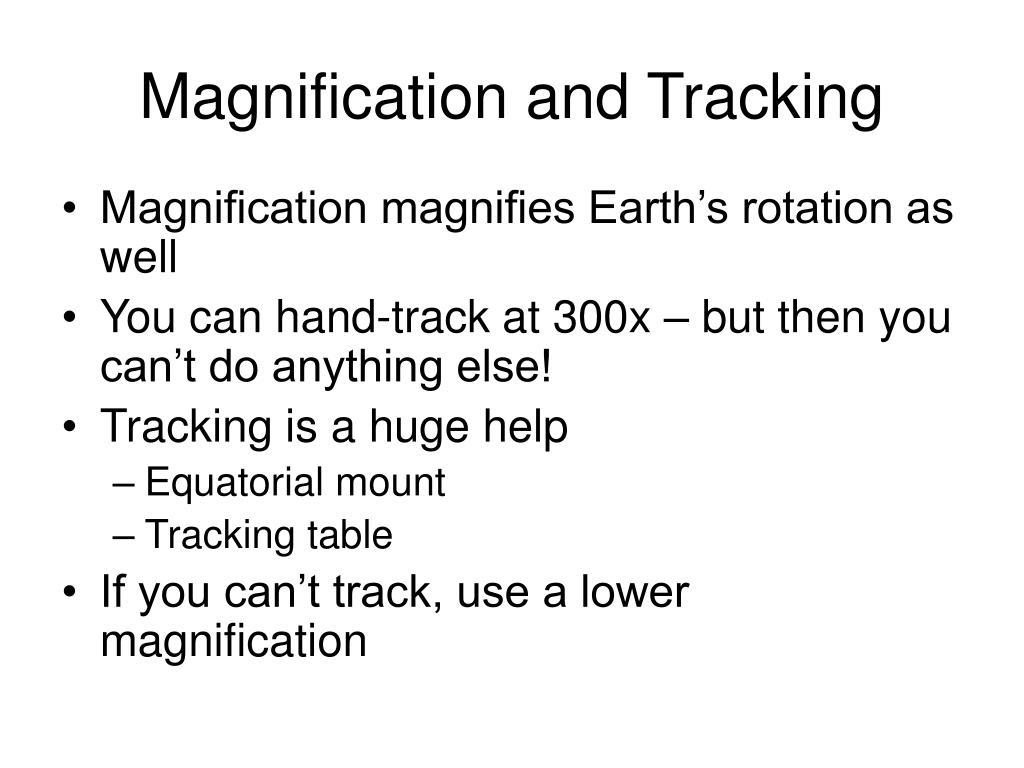 Magnification and Tracking

• Magnification magnifies Earth’s rotation as well
• You can hand-track at 300x – but then you can’t do anything else!
• Tracking is a huge help
  – Equatorial mount
  – Tracking table
• If you can’t track, use a lower magnification